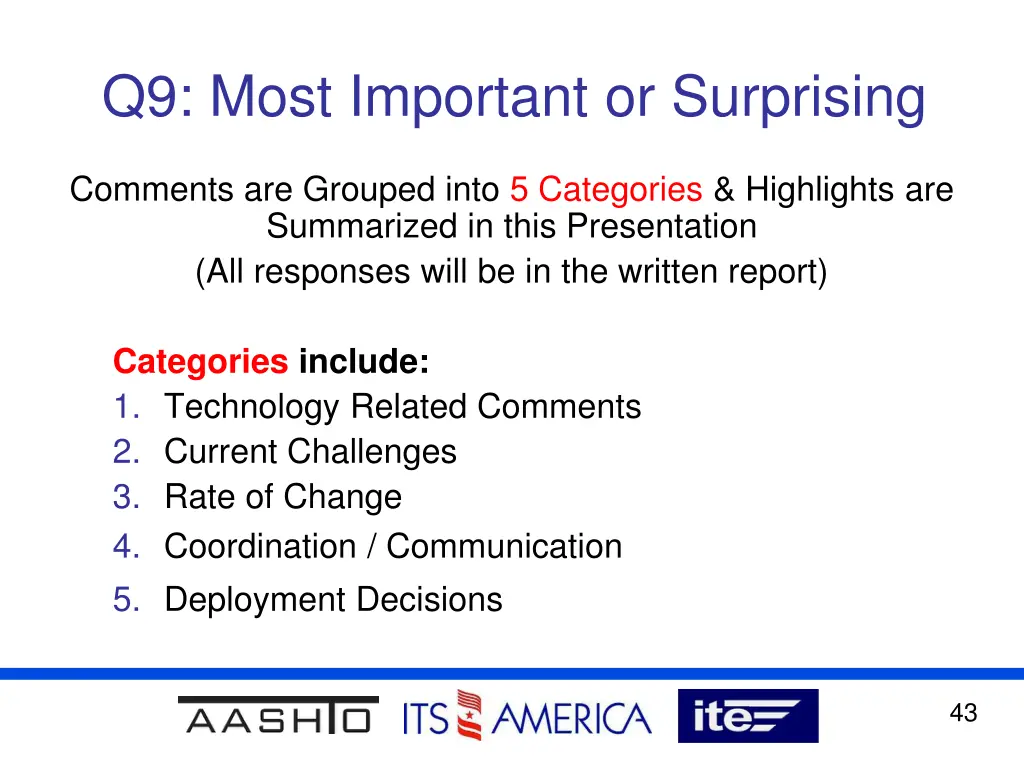 Q9: Most Important or Surprising

Comments are Grouped into 5 Categories & Highlights are Summarized in this Presentation
(All responses will be in the written report)

Categories include:
1. Technology Related Comments
2. Current Challenges
3. Rate of Change
4. Coordination / Communication
5. Deployment Decisions

AASHTO ITS AMERICA ite

43